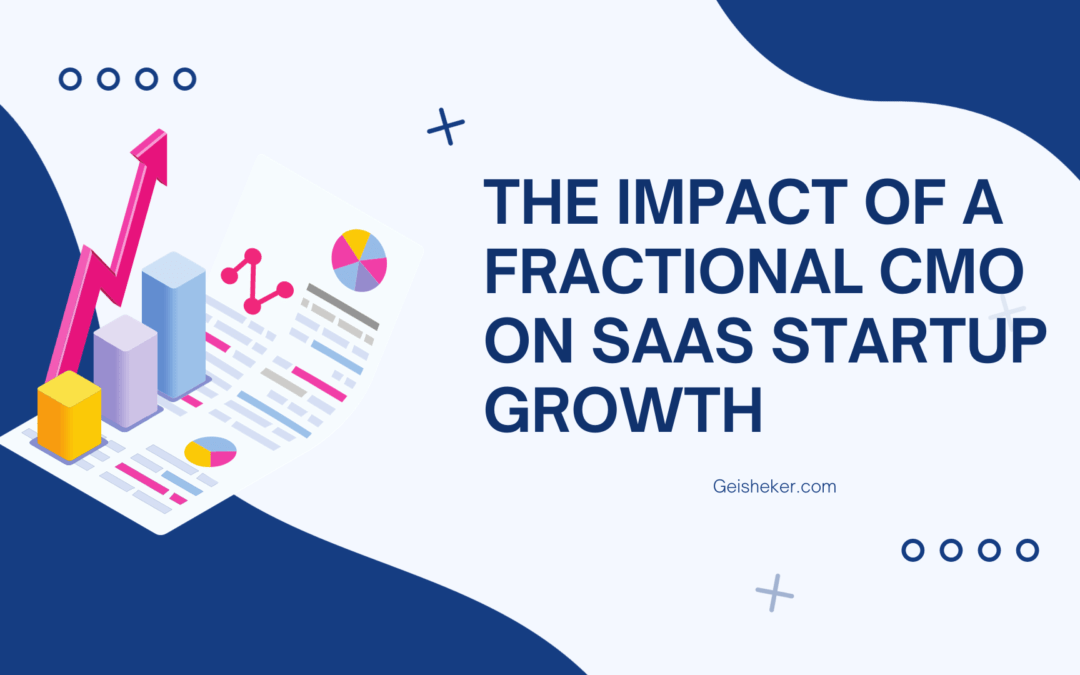 THE IMPACT OF A FRACTIONAL CMO ON SAAS STARTUP GROWTH

Geisheker.com